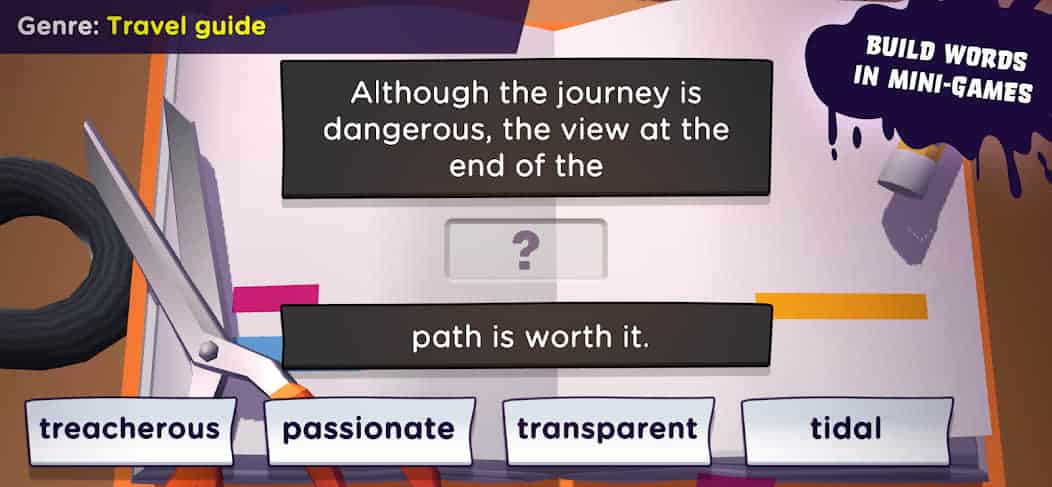 Genre: Travel guide

BUILD WORDS IN MINI-GAMES

Although the journey is dangerous, the view at the end of the

?

path is worth it.

treacherous

passionate

transparent

tidal